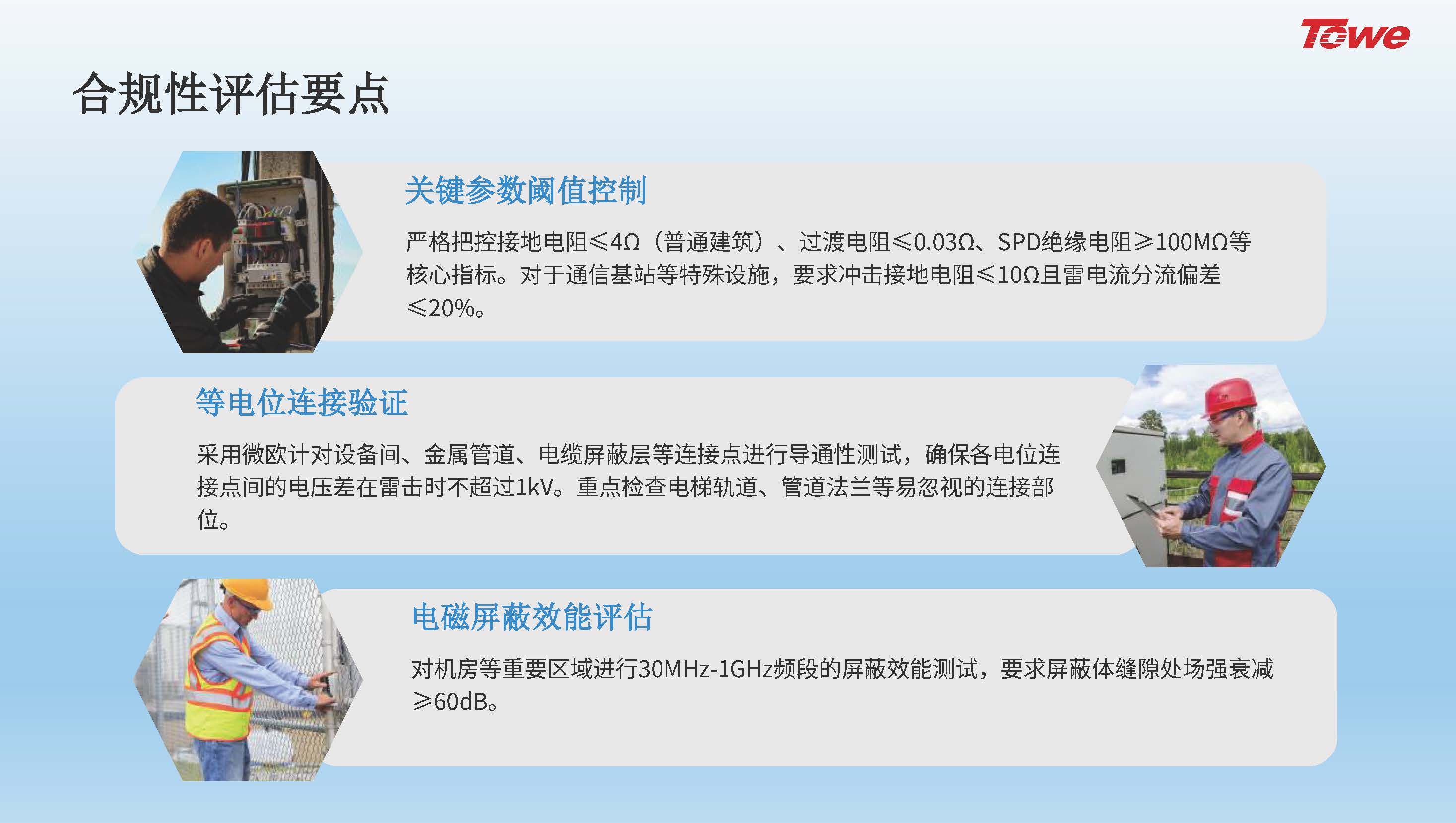 Towe

合规性评估要点

关键参数阈值控制

严格把控接地电阻≤4Ω（普通建筑）、过渡电阻≤0.03Ω、SPD绝缘电阻≥100MΩ等核心指标。对于通信基站等特殊设施，要求冲击接地电阻≤10Ω且雷电流分流偏差≤20%。

等电位连接验证

采用微欧计对设备间、金属管道、电缆屏蔽层等连接点进行导通性测试，确保各电位连接点间的电压差在雷击时不超过1kV。重点检查电梯轨道、管道法兰等易忽视的连接部位。

电磁屏蔽效能评估

对机房等重要区域进行30MHz-1GHz频段的屏蔽效能测试，要求屏蔽体缝隙处场强衰减≥60dB。